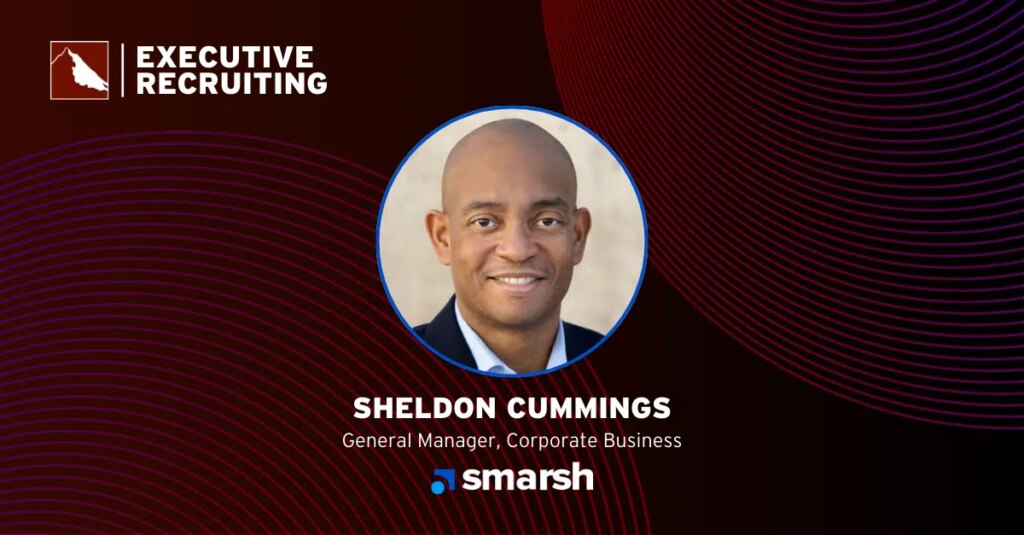 EXECUTIVE RECRUITING

SHELDON CUMMINGS
General Manager, Corporate Business
smarsh